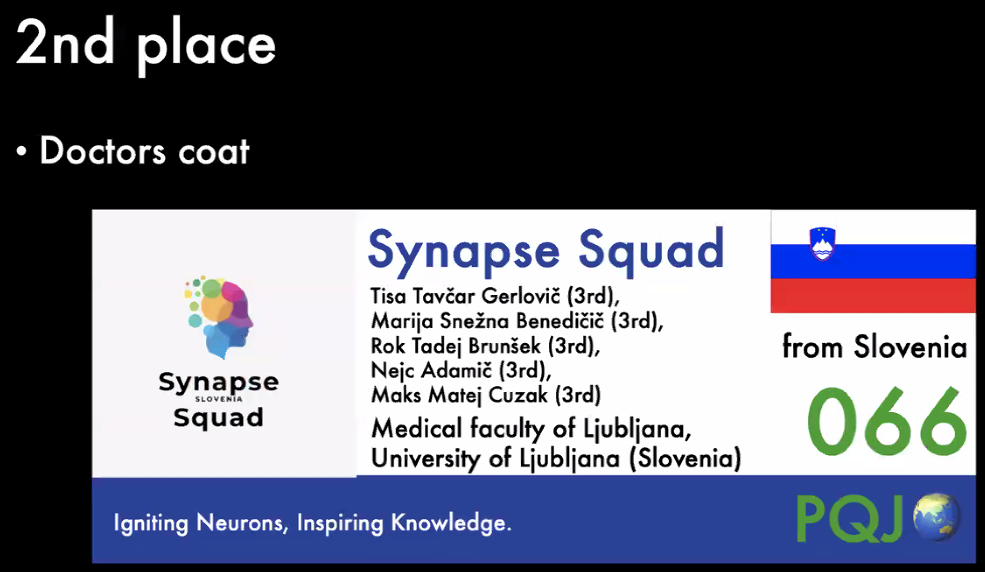 2nd place

• Doctors coat

Synapse SLOVENIA Squad

Synapse Squad

Tisa Tavčar Gerlovič (3rd), Marija Snežna Benedičič (3rd), Rok Tadej Brunšek (3rd), Nejc Adamič (3rd), Maks Matej Cuzak (3rd)

Medical faculty of Ljubljana, University of Ljubljana (Slovenia)

from Slovenia

066

Igniting Neurons, Inspiring Knowledge.

PQJ